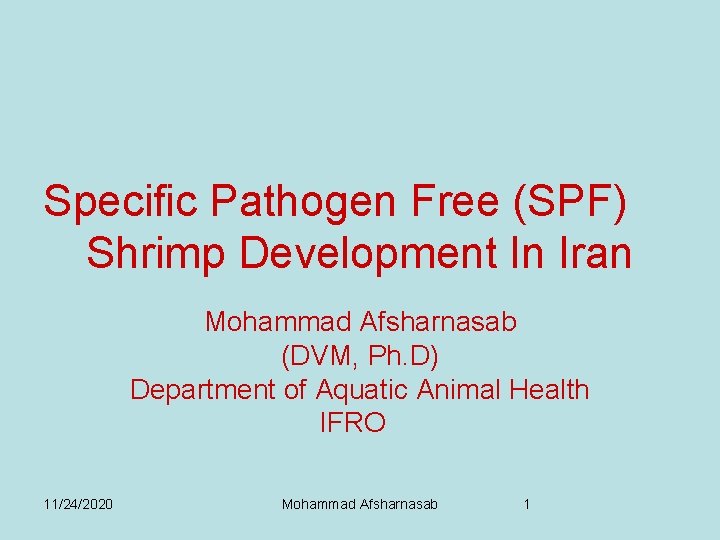 Specific Pathogen Free (SPF) Shrimp Development In Iran

Mohammad Afsharnasab
(DVM, Ph.D)
Department of Aquatic Animal Health
IFRO

11/24/2020

Mohammad Afsharnasab

1